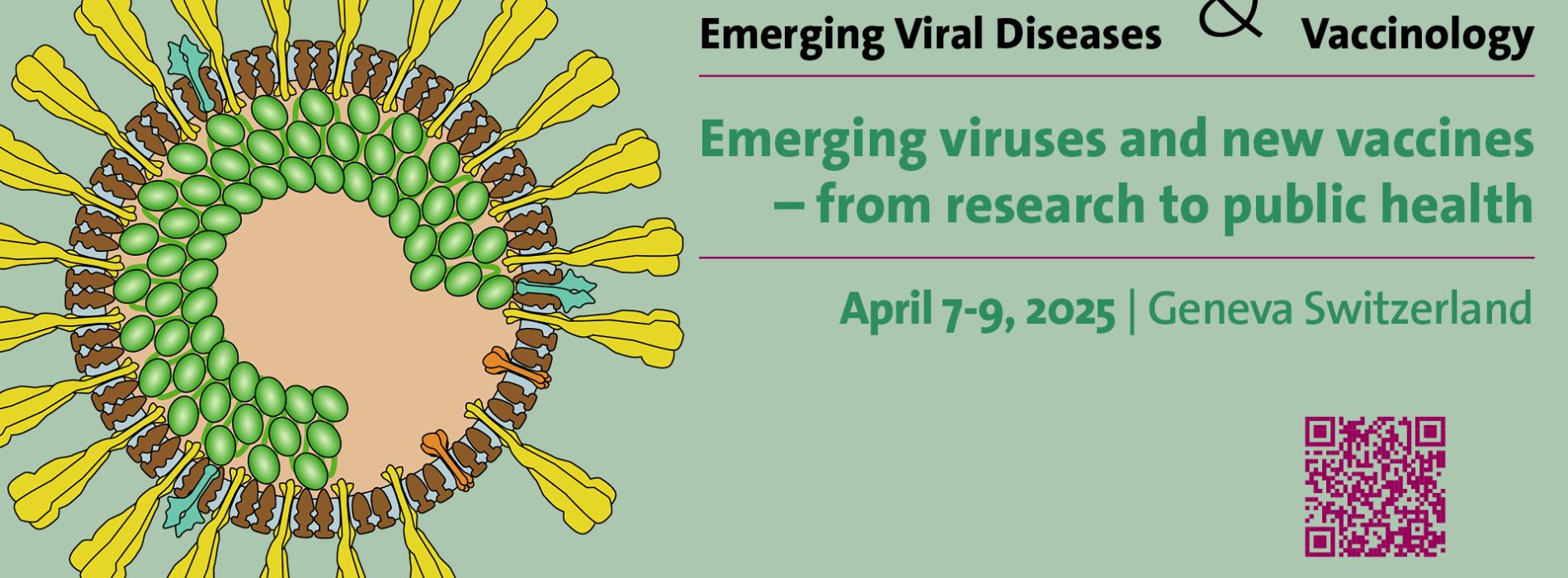 Emerging Viral Diseases & Vaccinology

Emerging viruses and new vaccines – from research to public health

April 7-9, 2025 | Geneva Switzerland